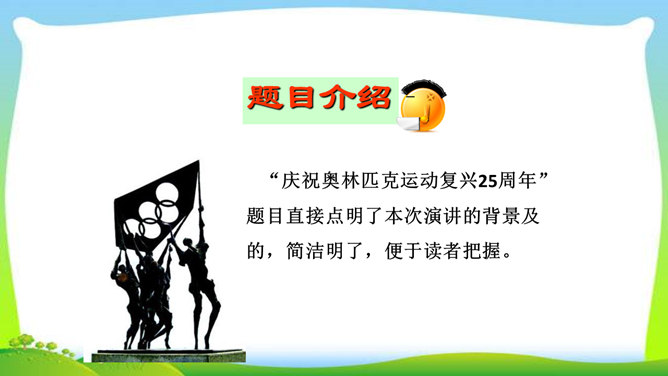 题目介绍

“庆祝奥林匹克运动复兴25周年”题目直接点明了本次演讲的背景及的，简洁明了，便于读者把握。